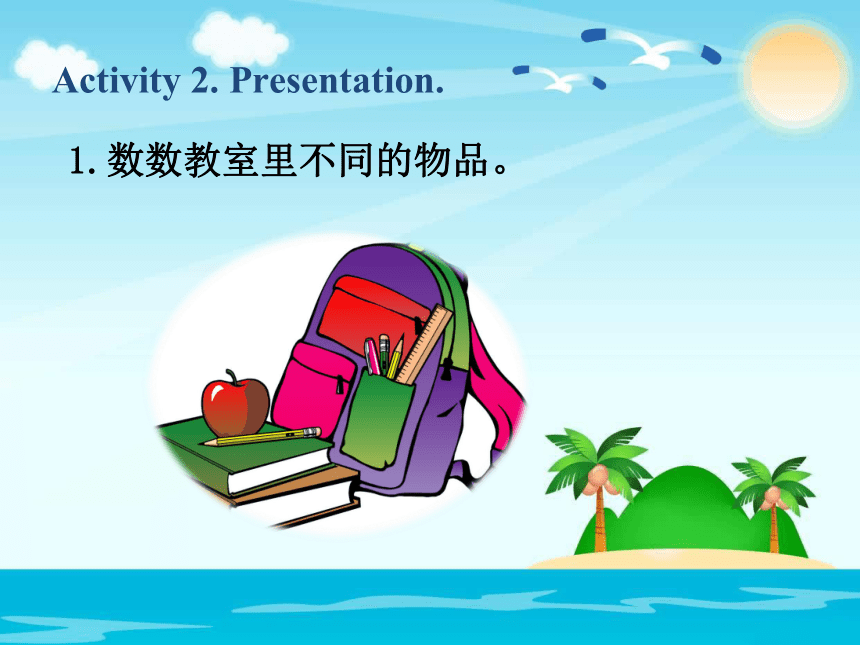 Activity 2. Presentation.

1. 数数教室里不同的物品。